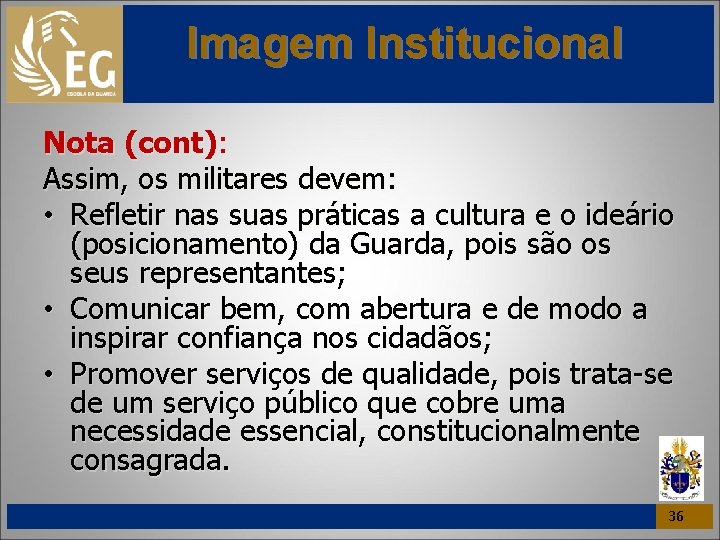 EG
ESCOLA DA GUARDA

Imagem Institucional

Nota (cont):
Assim, os militares devem:
• Refletir nas suas práticas a cultura e o ideário (posicionamento) da Guarda, pois são os seus representantes;
• Comunicar bem, com abertura e de modo a inspirar confiança nos cidadãos;
• Promover serviços de qualidade, pois trata-se de um serviço público que cobre uma necessidade essencial, constitucionalmente consagrada.

36